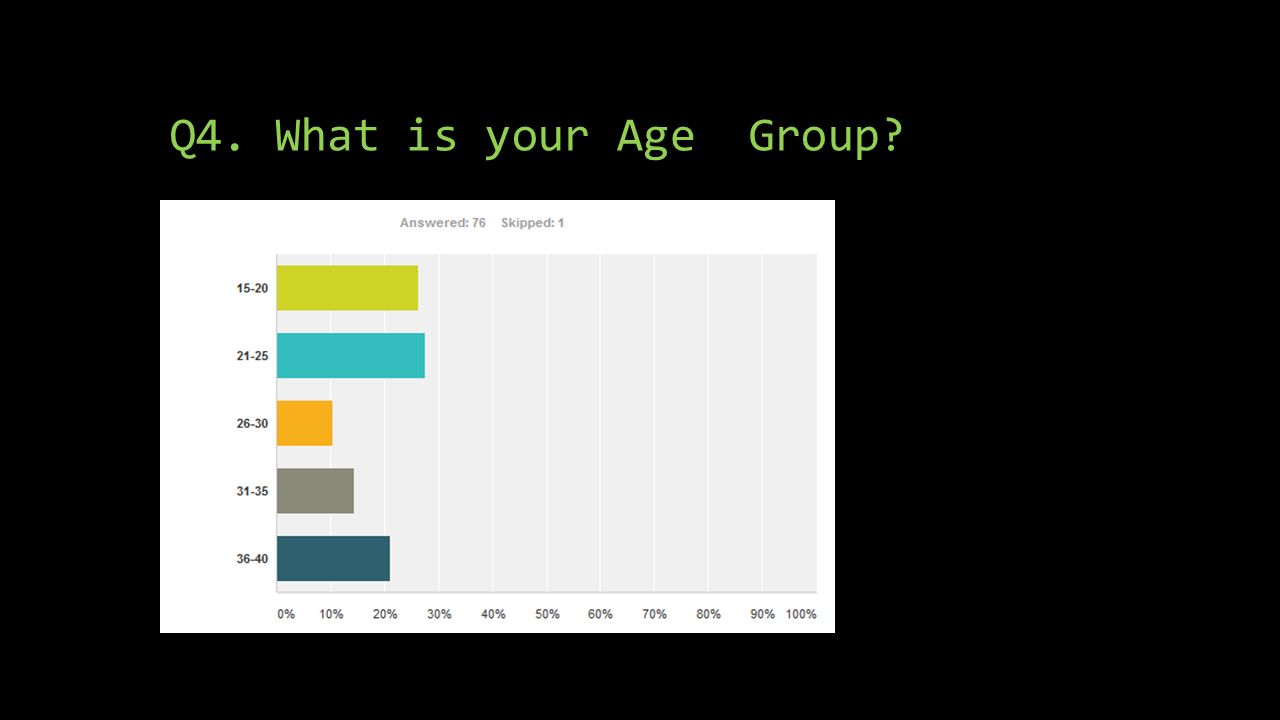 Q4. What is your Age Group?

Answered: 76 Skipped: 1

15-20

21-25

26-30

31-35

36-40

0% 10% 20% 30% 40% 50% 60% 70% 80% 90% 100%